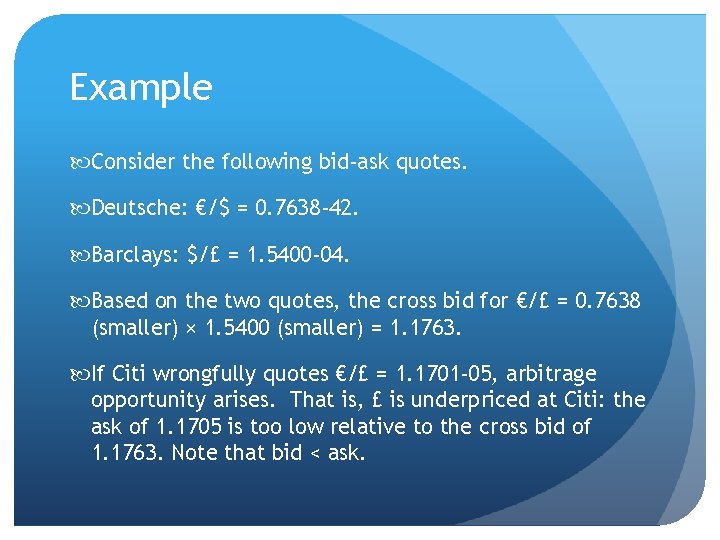 Example

Consider the following bid-ask quotes.

Deutsche: €/\$ = 0.7638-42.

Barclays: \$/£ = 1.5400-04.

Based on the two quotes, the cross bid for €/£ = 0.7638 (smaller) × 1.5400 (smaller) = 1.1763.

If Citi wrongfully quotes €/£ = 1.1701-05, arbitrage opportunity arises. That is, £ is underpriced at Citi: the ask of 1.1705 is too low relative to the cross bid of 1.1763. Note that bid < ask.